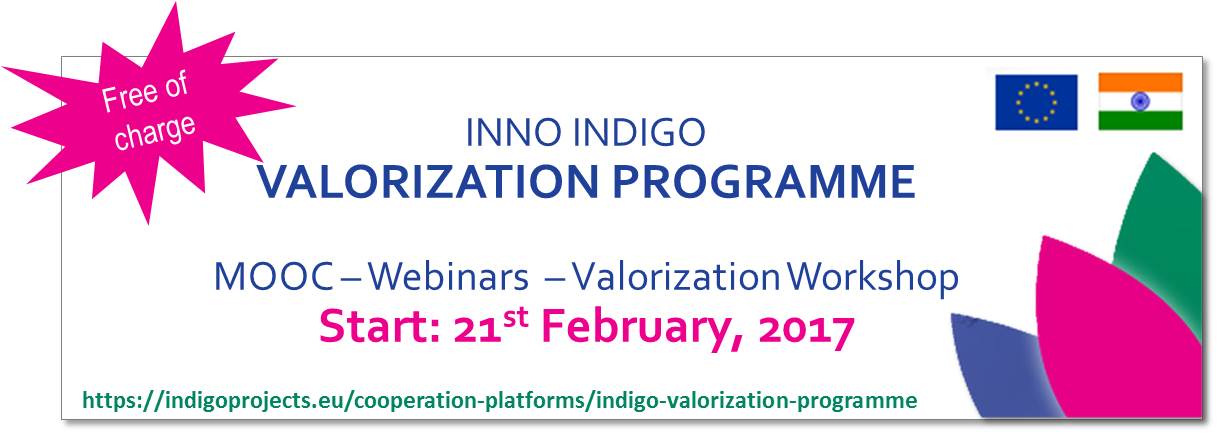 Free of charge

INNO INDIGO
VALORIZATION PROGRAMME

MOOC – Webinars – Valorization Workshop
Start: 21$^{st}$ February, 2017

https://indigoprojects.eu/cooperation-platforms/indigo-valorization-programme